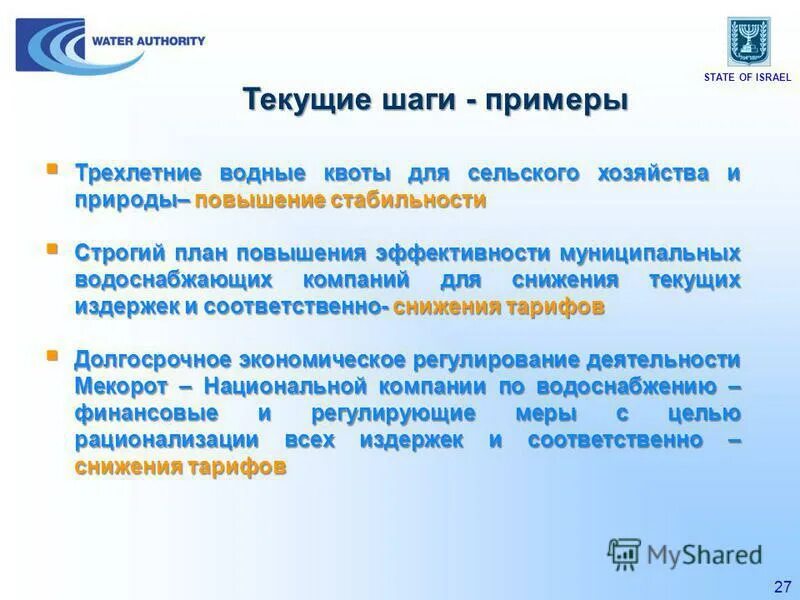 WATER AUTHORITY

STATE OF ISRAEL

Текущие шаги - примеры

Трехлетние водные квоты для сельского хозяйства и природы– повышение стабильности

Строгий план повышения эффективности муниципальных водоснабжающих компаний для снижения текущих издержек и соответственно- снижения тарифов

Долгосрочное экономическое регулирование деятельности Мекорот – Национальной компании по водоснабжению – финансовые и регулирующие меры с целью рационализации всех издержек и соответственно – снижения тарифов

MyShared

27